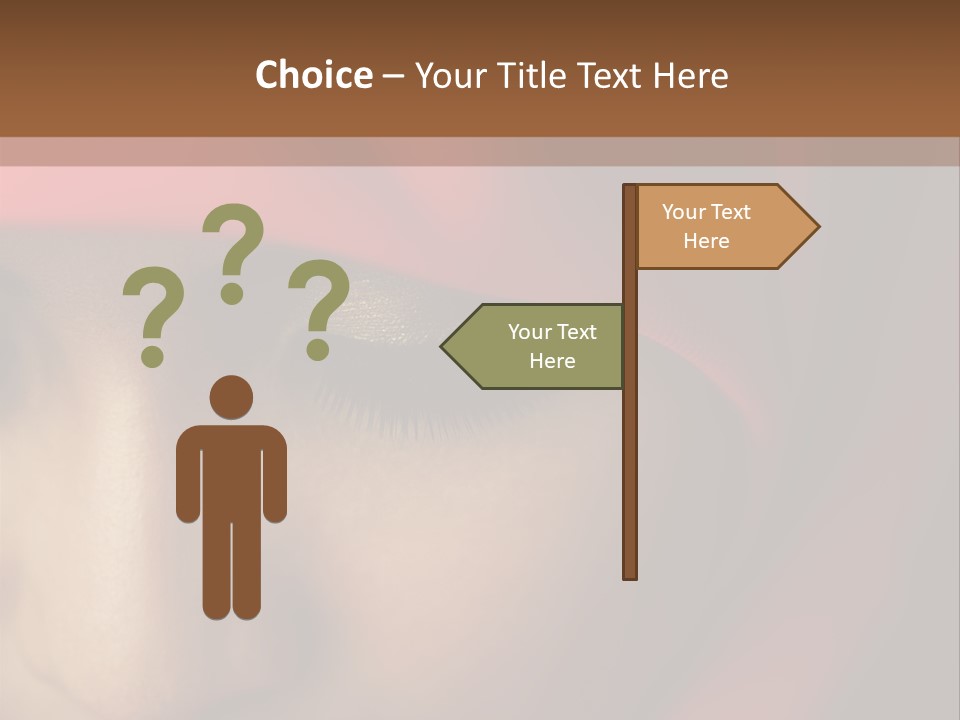 Choice – Your Title Text Here

? ? ?

Your Text Here

Your Text Here